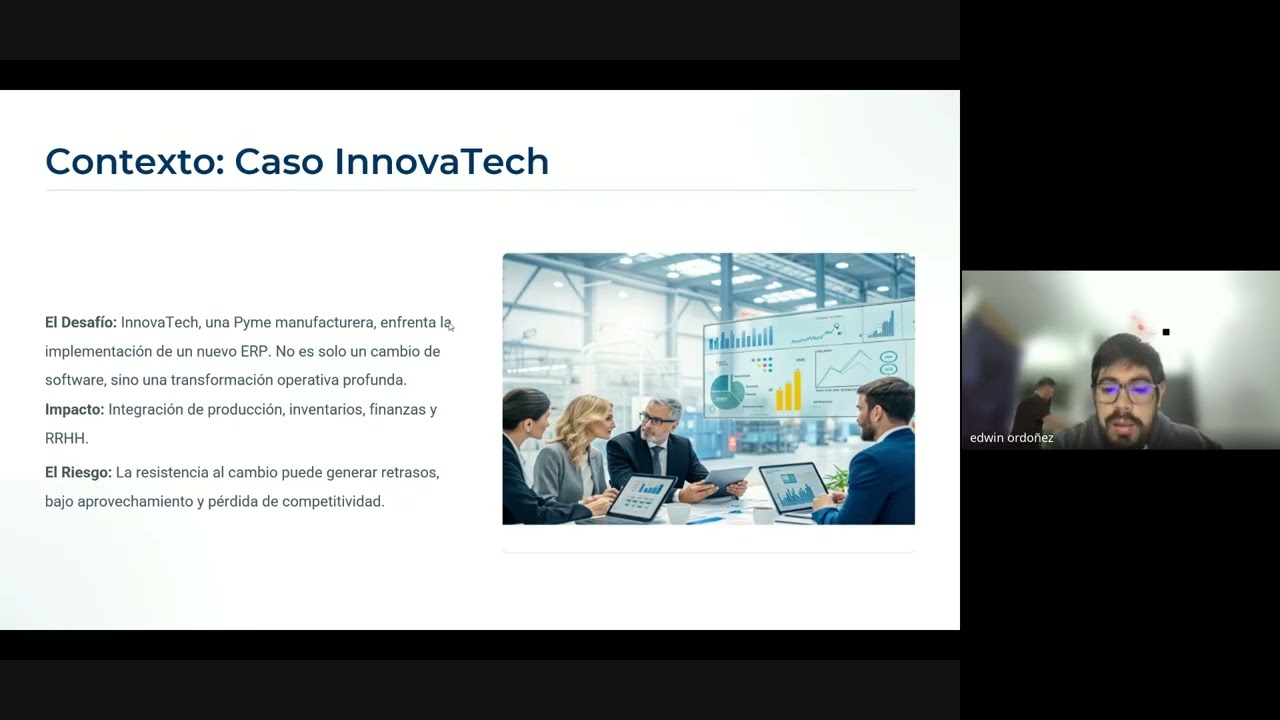 Contexto: Caso InnovaTech

El Desafío: InnovaTech, una Pyme manufacturera, enfrenta la implementación de un nuevo ERP. No es solo un cambio de software, sino una transformación operativa profunda.
Impacto: Integración de producción, inventarios, finanzas y RRHH.

El Riesgo: La resistencia al cambio puede generar retrasos, bajo aprovechamiento y pérdida de competitividad.

edwin ordoñez